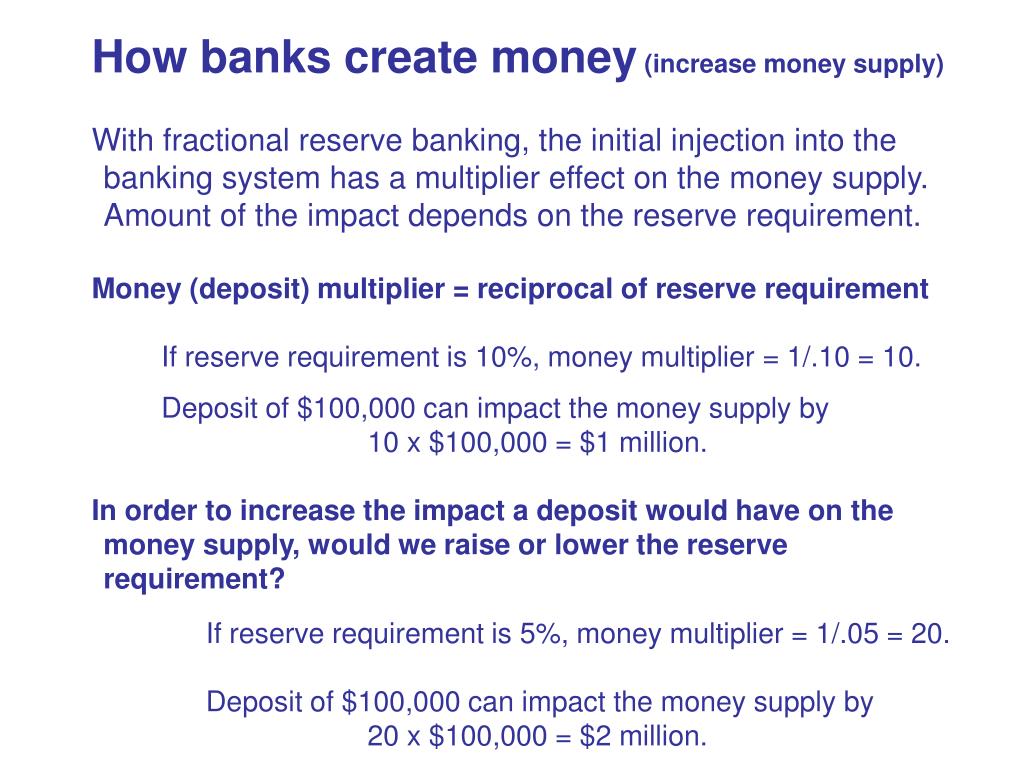 How banks create money (increase money supply)

With fractional reserve banking, the initial injection into the banking system has a multiplier effect on the money supply. Amount of the impact depends on the reserve requirement.

Money (deposit) multiplier = reciprocal of reserve requirement

If reserve requirement is 10%, money multiplier = 1/.10 = 10.

Deposit of \$100,000 can impact the money supply by
10 x \$100,000 = \$1 million.

In order to increase the impact a deposit would have on the money supply, would we raise or lower the reserve requirement?

If reserve requirement is 5%, money multiplier = 1/.05 = 20.

Deposit of \$100,000 can impact the money supply by
20 x \$100,000 = \$2 million.